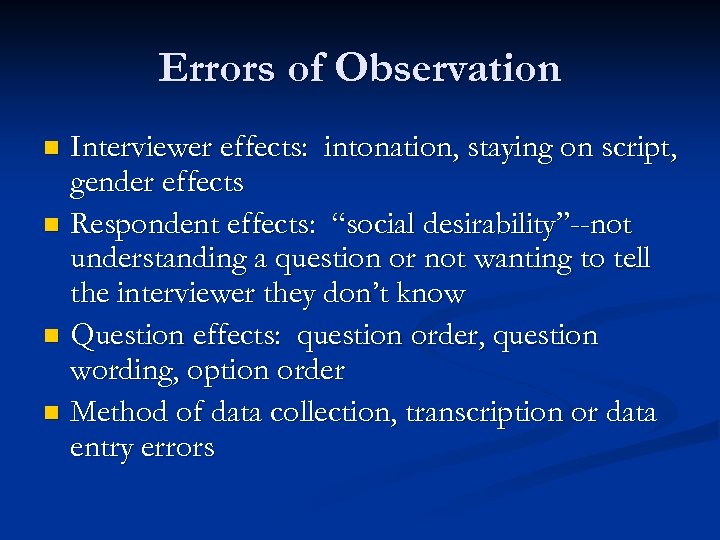 Errors of Observation

- Interviewer effects: intonation, staying on script, gender effects
- Respondent effects: “social desirability”--not understanding a question or not wanting to tell the interviewer they don’t know
- Question effects: question order, question wording, option order
- Method of data collection, transcription or data entry errors